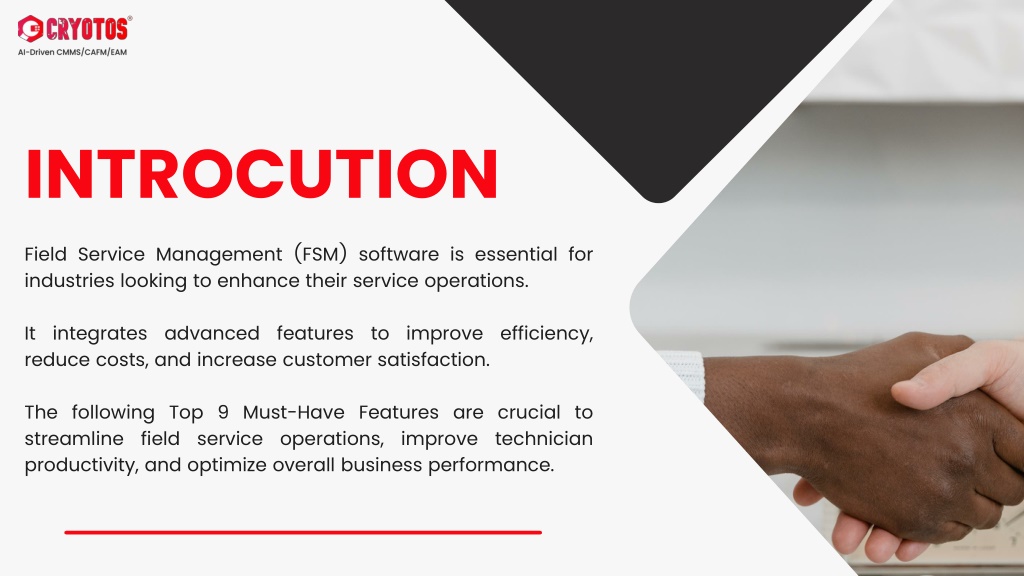 CRYOTOS®
AI-Driven CMMS/CAFM/EAM

INTROCUTION

Field Service Management (FSM) software is essential for industries looking to enhance their service operations.

It integrates advanced features to improve efficiency, reduce costs, and increase customer satisfaction.

The following Top 9 Must-Have Features are crucial to streamline field service operations, improve technician productivity, and optimize overall business performance.